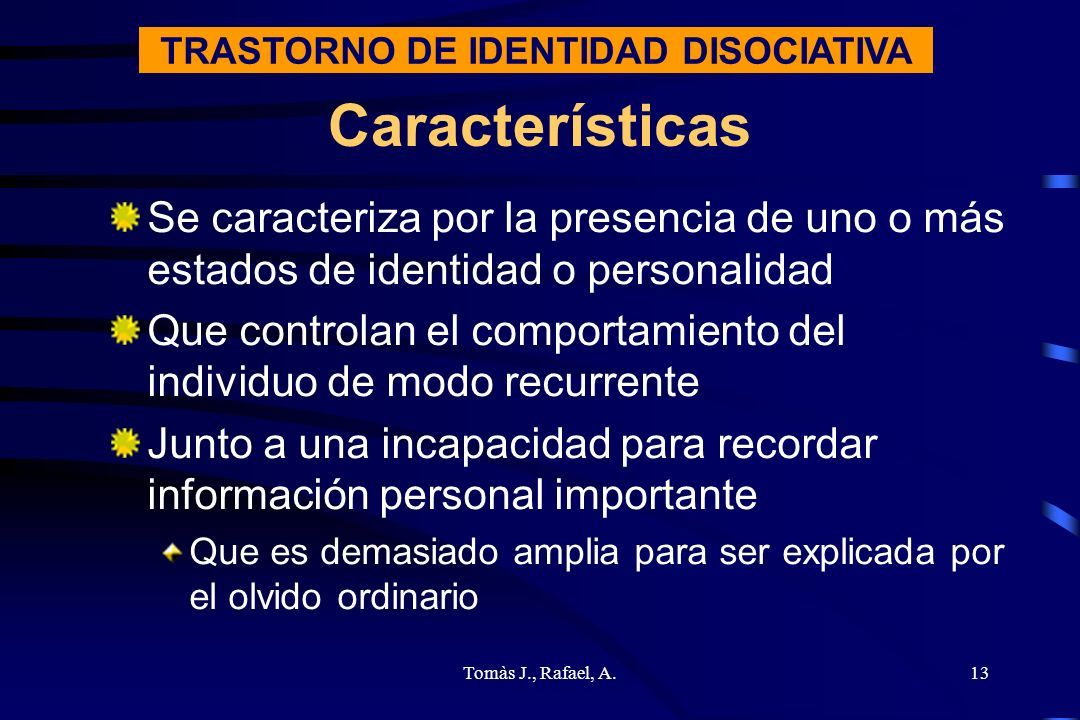 TRASTORNO DE IDENTIDAD DISOCIATIVA

Características

Se caracteriza por la presencia de uno o más estados de identidad o personalidad

Que controlan el comportamiento del individuo de modo recurrente

Junto a una incapacidad para recordar información personal importante

Que es demasiado amplia para ser explicada por el olvido ordinario

Tomàs J., Rafael, A.

13